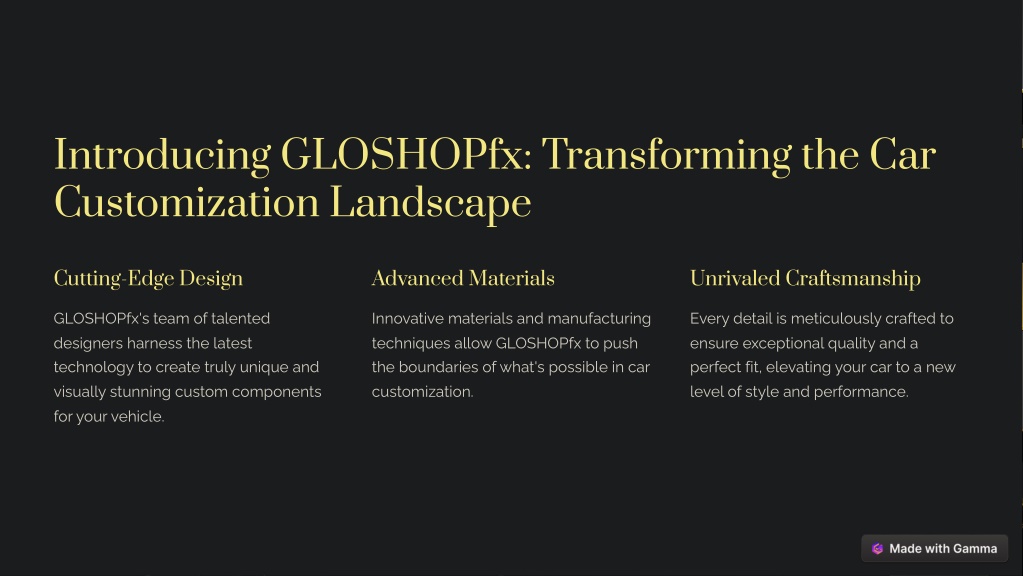 Introducing GLOSHOPfx: Transforming the Car Customization Landscape

Cutting-Edge Design

GLOSHOPfx's team of talented designers harness the latest technology to create truly unique and visually stunning custom components for your vehicle.

Advanced Materials

Innovative materials and manufacturing techniques allow GLOSHOPfx to push the boundaries of what's possible in car customization.

Unrivaled Craftsmanship

Every detail is meticulously crafted to ensure exceptional quality and a perfect fit, elevating your car to a new level of style and performance.

Made with Gamma